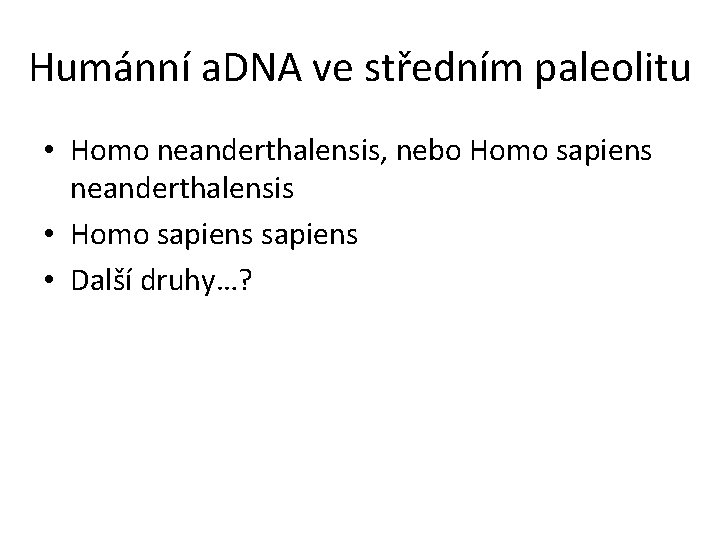 Humánní aDNA ve středním paleolitu

• Homo neanderthalensis, nebo Homo sapiens neanderthalensis
• Homo sapiens sapiens
• Další druhy…?